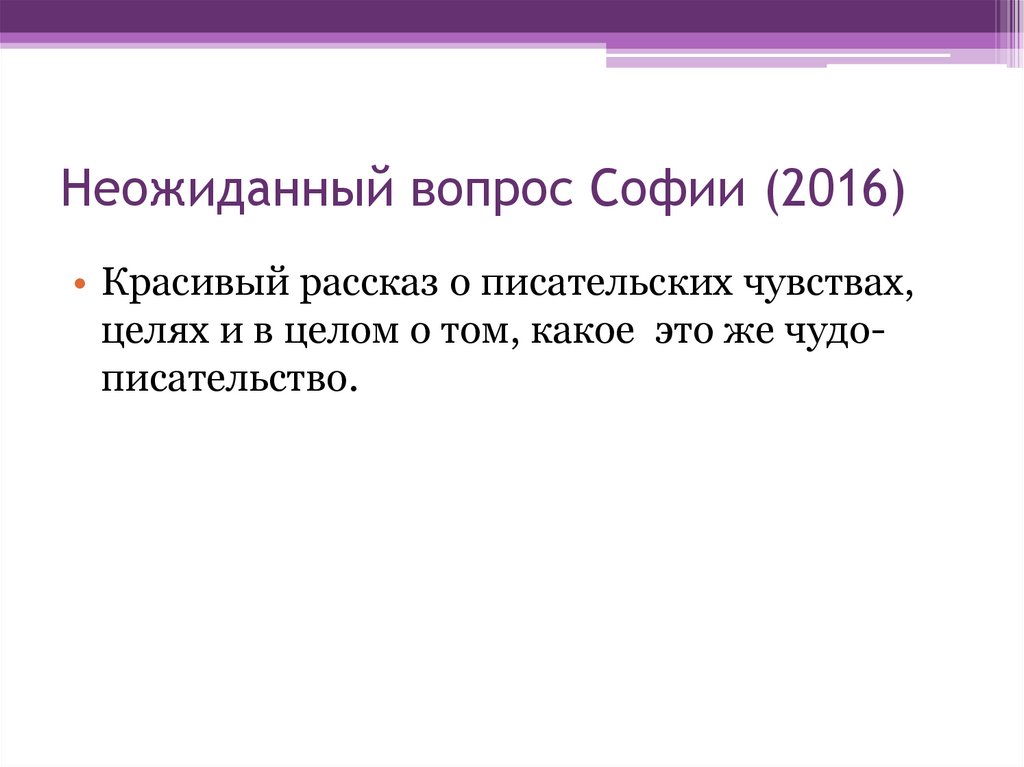 Неожиданный вопрос Софии (2016)

• Красивый рассказ о писательских чувствах, целях и в целом о том, какое это же чудо-писательство.